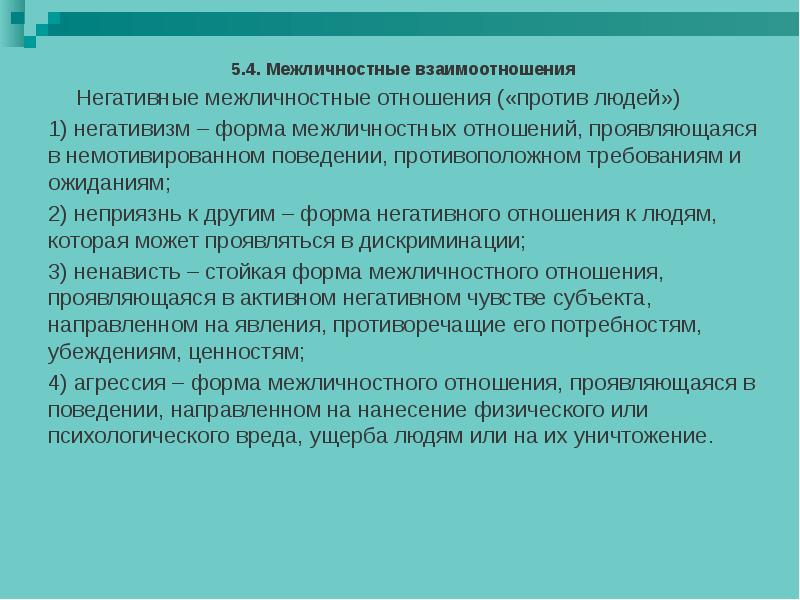 5.4. Межличностные взаимоотношения

Негативные межличностные отношения («против людей»)

1) негативизм – форма межличностных отношений, проявляющаяся в немотивированном поведении, противоположном требованиям и ожиданиям;

2) неприязнь к другим – форма негативного отношения к людям, которая может проявляться в дискриминации;

3) ненависть – стойкая форма межличностного отношения, проявляющаяся в активном негативном чувстве субъекта, направленном на явления, противоречащие его потребностям, убеждениям, ценностям;

4) агрессия – форма межличностного отношения, проявляющаяся в поведении, направленном на нанесение физического или психологического вреда, ущерба людям или на их уничтожение.